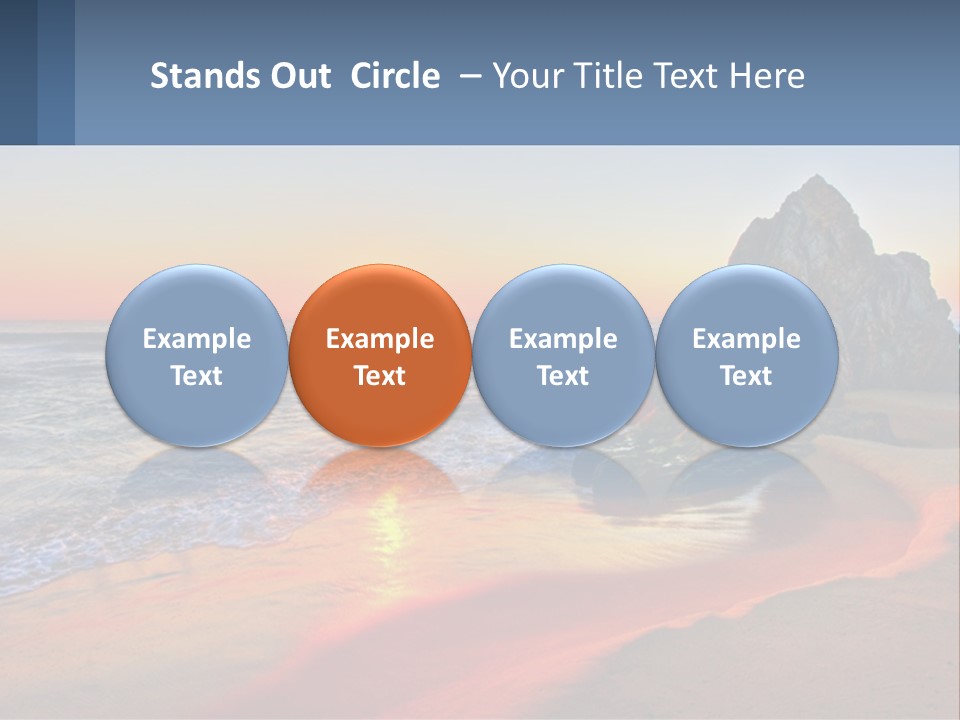 Stands Out Circle – Your Title Text Here

Example Text

Example Text

Example Text

Example Text